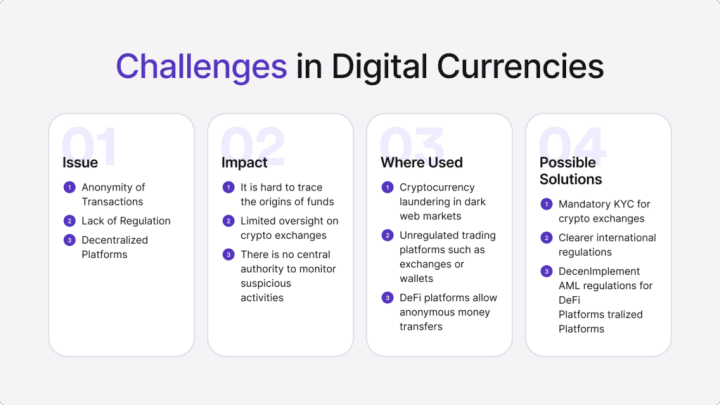 Challenges in Digital Currencies

01

Issue

1 Anonymity of Transactions

2 Lack of Regulation

3 Decentralized Platforms

02

Impact

1 It is hard to trace the origins of funds

2 Limited oversight on crypto exchanges

3 There is no central authority to monitor suspicious activities

03

Where Used

1 Cryptocurrency laundering in dark web markets

2 Unregulated trading platforms such as exchanges or wallets

3 DeFi platforms allow anonymous money transfers

04

Possible Solutions

1 Mandatory KYC for crypto exchanges

2 Clearer international regulations

3 DecenImplement AML regulations for DeFi Platforms tralized Platforms